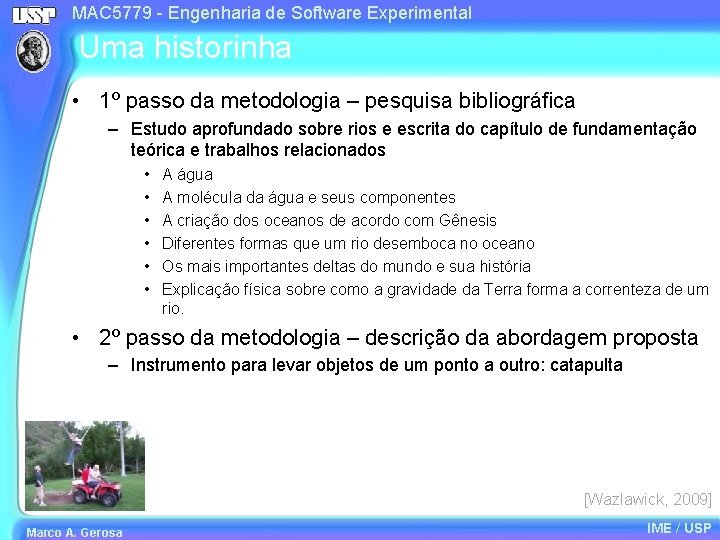 USP
MAC5779 - Engenharia de Software Experimental

Uma historinha

• 1º passo da metodologia – pesquisa bibliográfica
– Estudo aprofundado sobre rios e escrita do capítulo de fundamentação teórica e trabalhos relacionados
• A água
• A molécula da água e seus componentes
• A criação dos oceanos de acordo com Gênesis
• Diferentes formas que um rio desemboca no oceano
• Os mais importantes deltas do mundo e sua história
• Explicação física sobre como a gravidade da Terra forma a correnteza de um rio.

• 2º passo da metodologia – descrição da abordagem proposta
– Instrumento para levar objetos de um ponto a outro: catapulta

[Wazlawick, 2009]

Marco A. Gerosa

IME / USP